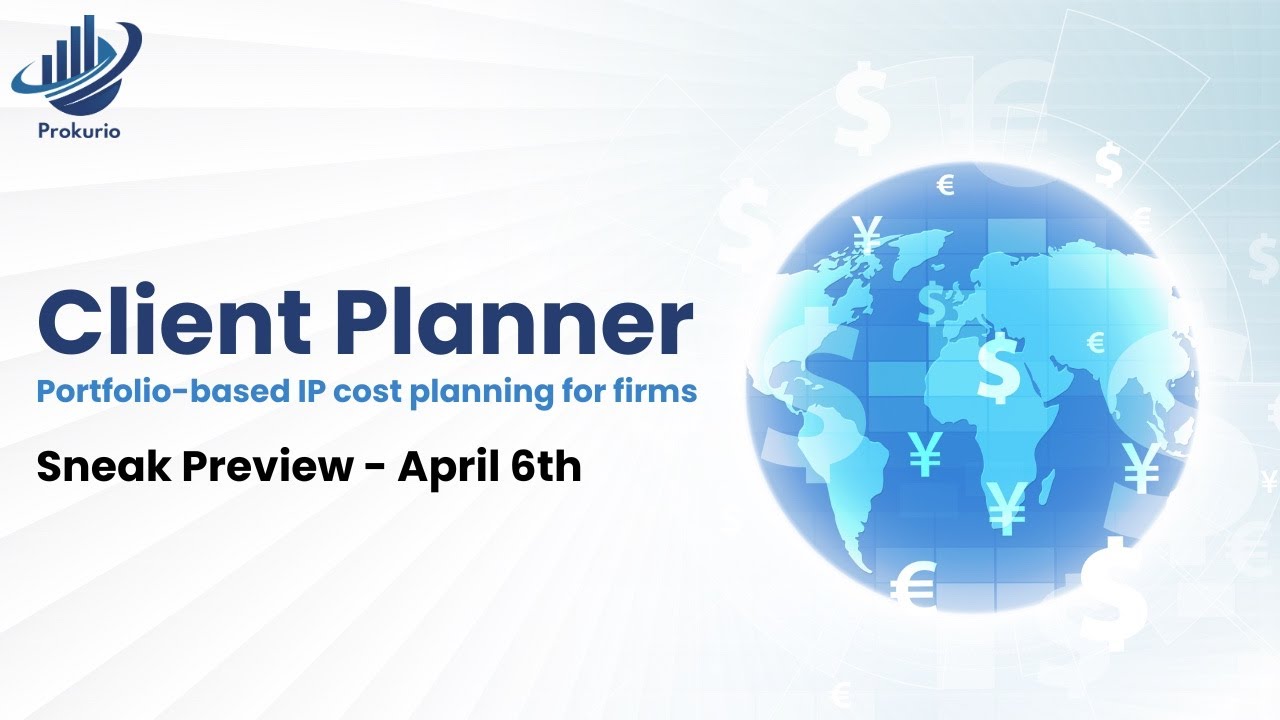 Prokurio

Client Planner

Portfolio-based IP cost planning for firms

Sneak Preview - April 6th